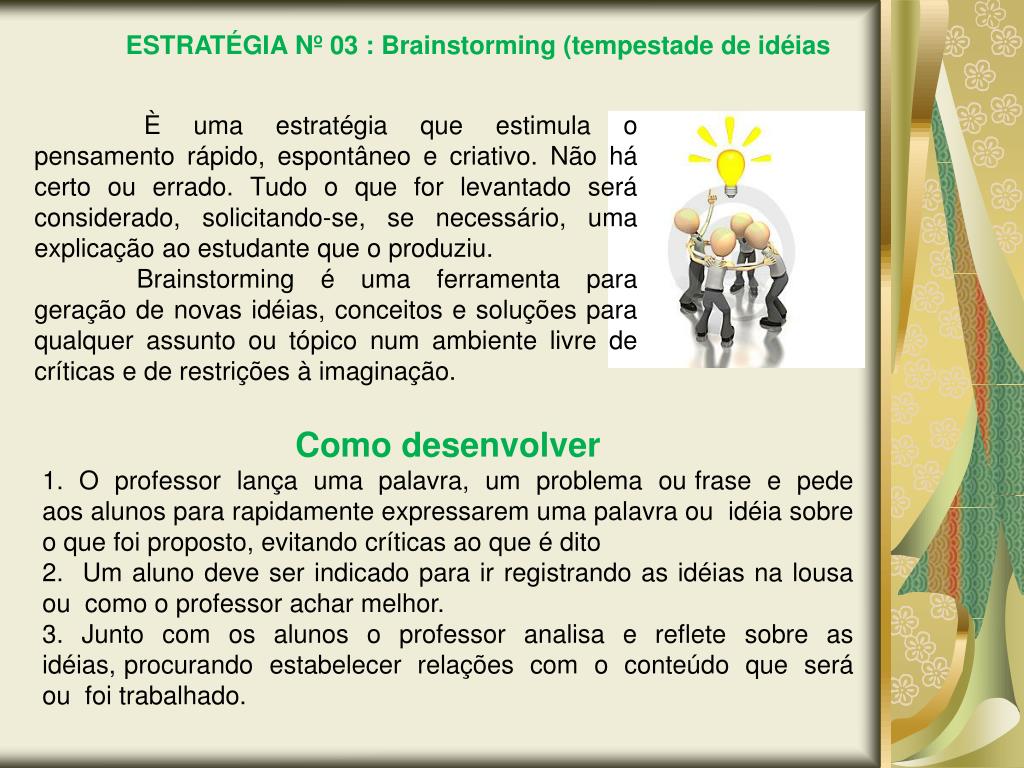 ESTRATÉGIA Nº 03 : Brainstorming (tempestade de idéias

È uma estratégia que estimula o pensamento rápido, espontâneo e criativo. Não há certo ou errado. Tudo o que for levantado será considerado, solicitando-se, se necessário, uma explicação ao estudante que o produziu.

Brainstorming é uma ferramenta para geração de novas idéias, conceitos e soluções para qualquer assunto ou tópico num ambiente livre de críticas e de restrições à imaginação.

Como desenvolver

1. O professor lança uma palavra, um problema ou frase e pede aos alunos para rapidamente expressarem uma palavra ou idéia sobre o que foi proposto, evitando críticas ao que é dito

2. Um aluno deve ser indicado para ir registrando as idéias na lousa ou como o professor achar melhor.

3. Junto com os alunos o professor analisa e reflete sobre as idéias, procurando estabelecer relações com o conteúdo que será ou foi trabalhado.